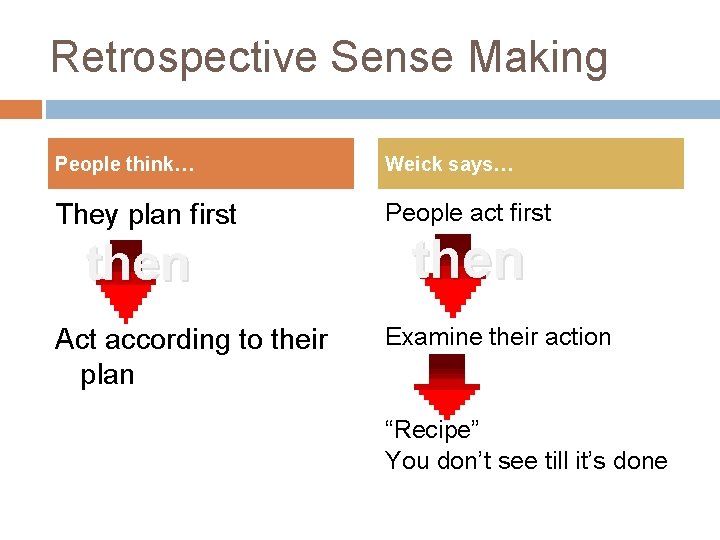 Retrospective Sense Making

People think…

They plan first

then

Act according to their plan

Weick says…

People act first

then

Examine their action

“Recipe”
You don’t see till it’s done